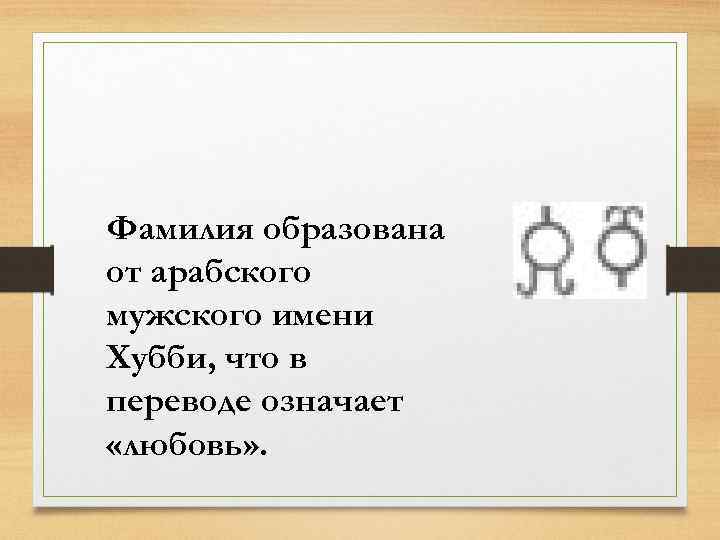 Фамилия образована от арабского мужского имени Хубби, что в переводе означает «любовь».